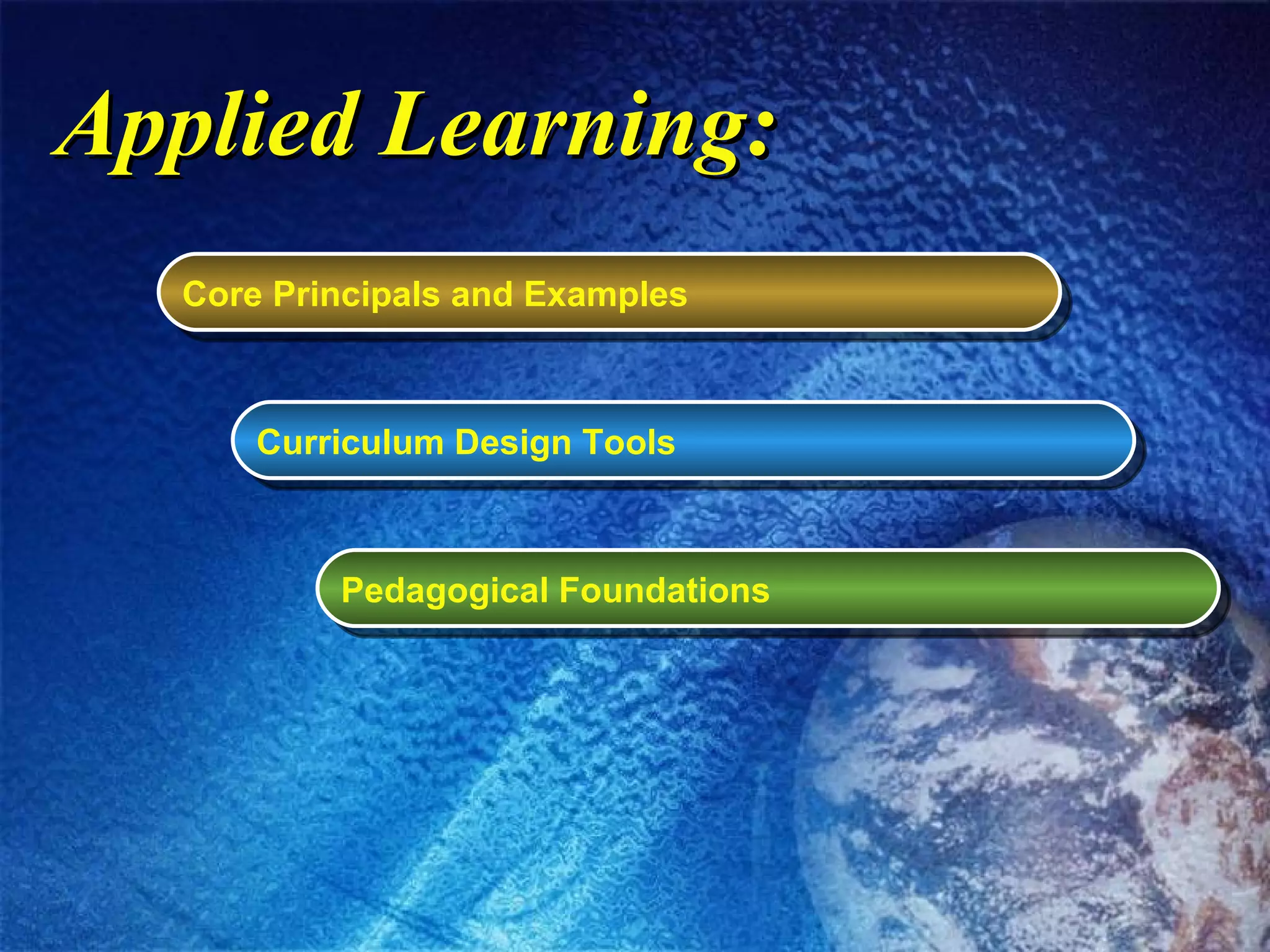 Applied Learning:

Core Principals and Examples

Curriculum Design Tools

Pedagogical Foundations